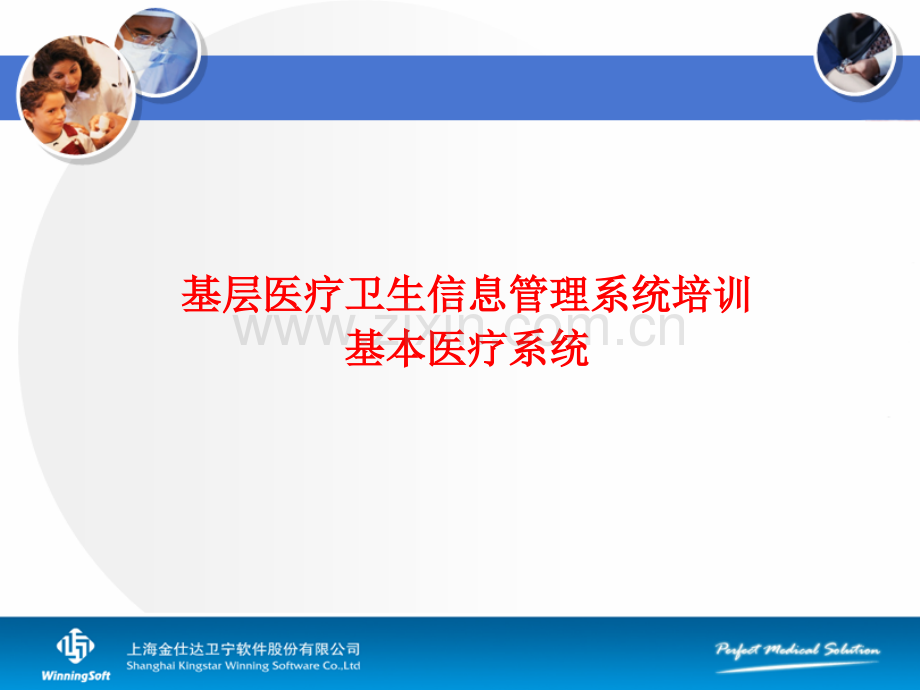 基层医疗卫生信息管理系统培训
基本医疗系统

www.zixin.com.cn

WinningSoft
上海金仕达卫宁软件股份有限公司
Shanghai Kingstar Winning Software Co.,Ltd

Perfect Medical Solution